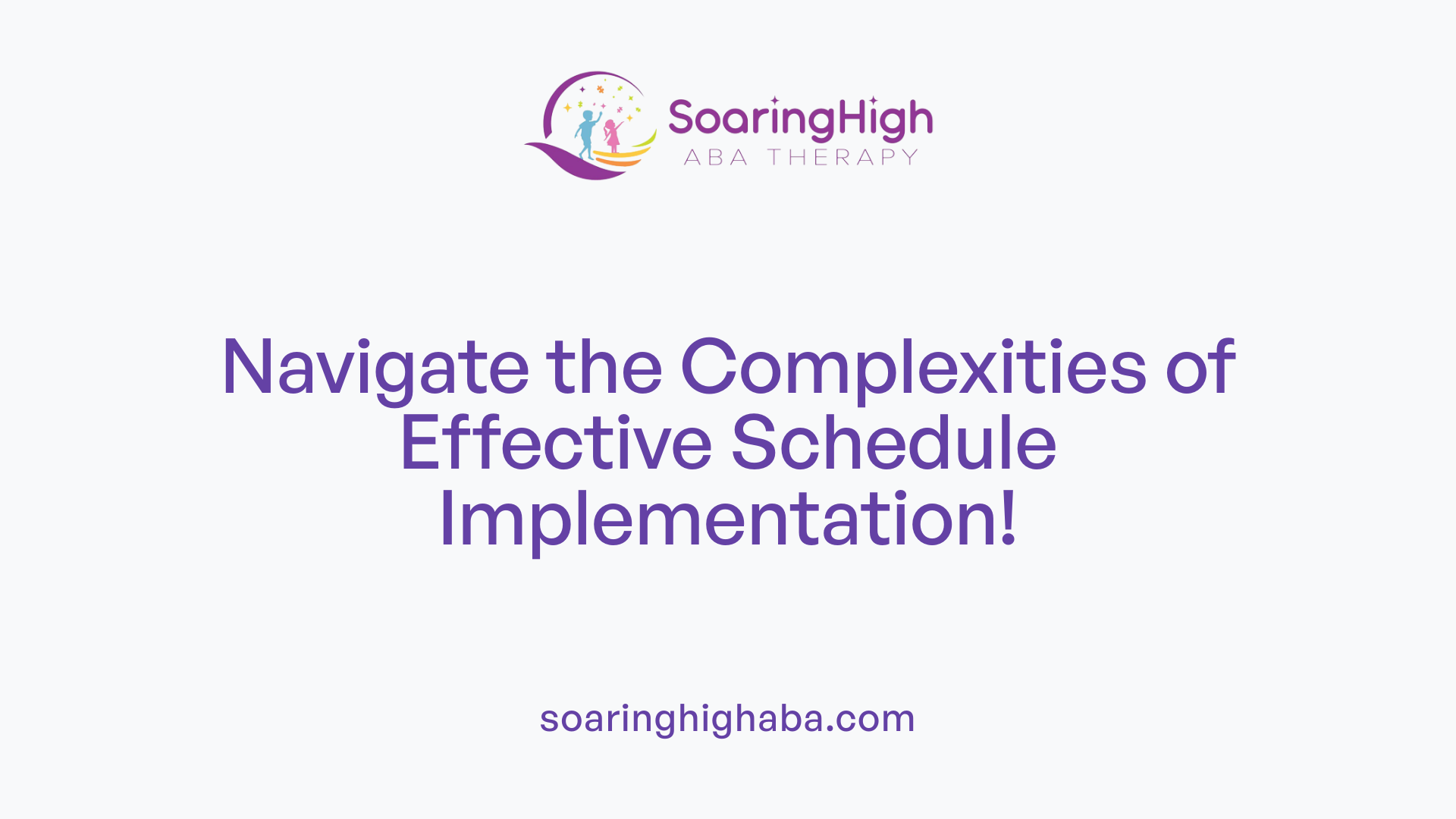 SoaringHigh
ABA THERAPY

Navigate the Complexities of Effective Schedule Implementation!

soaringhighaba.com